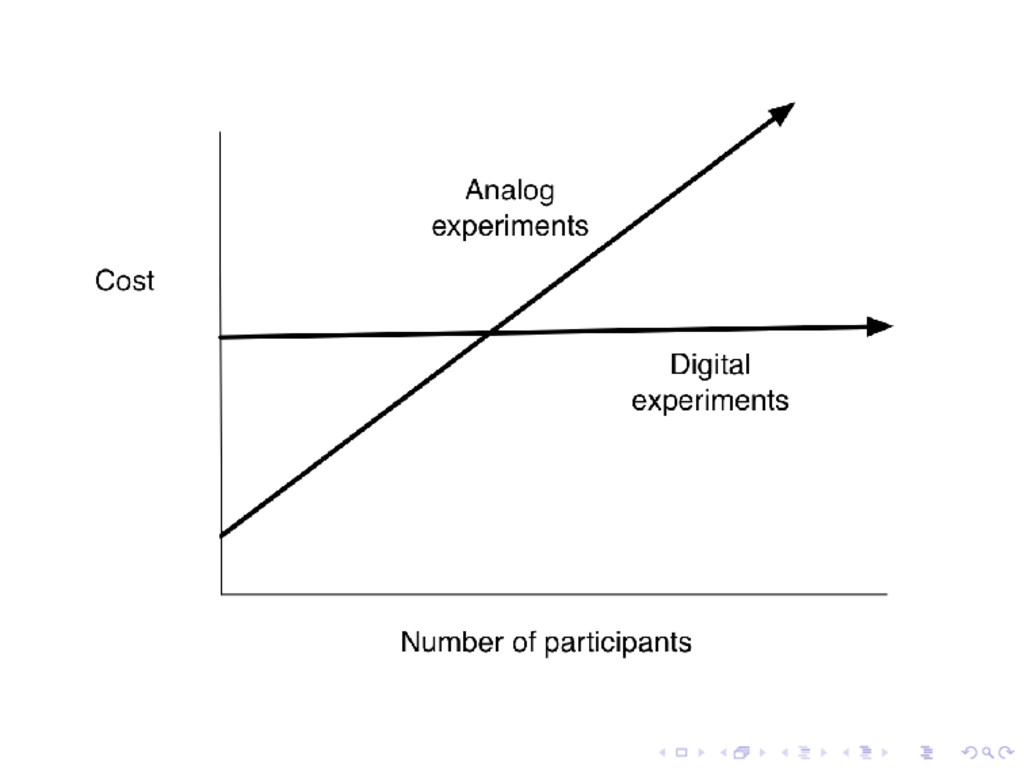 Cost

Analog experiments

Digital experiments

Number of participants